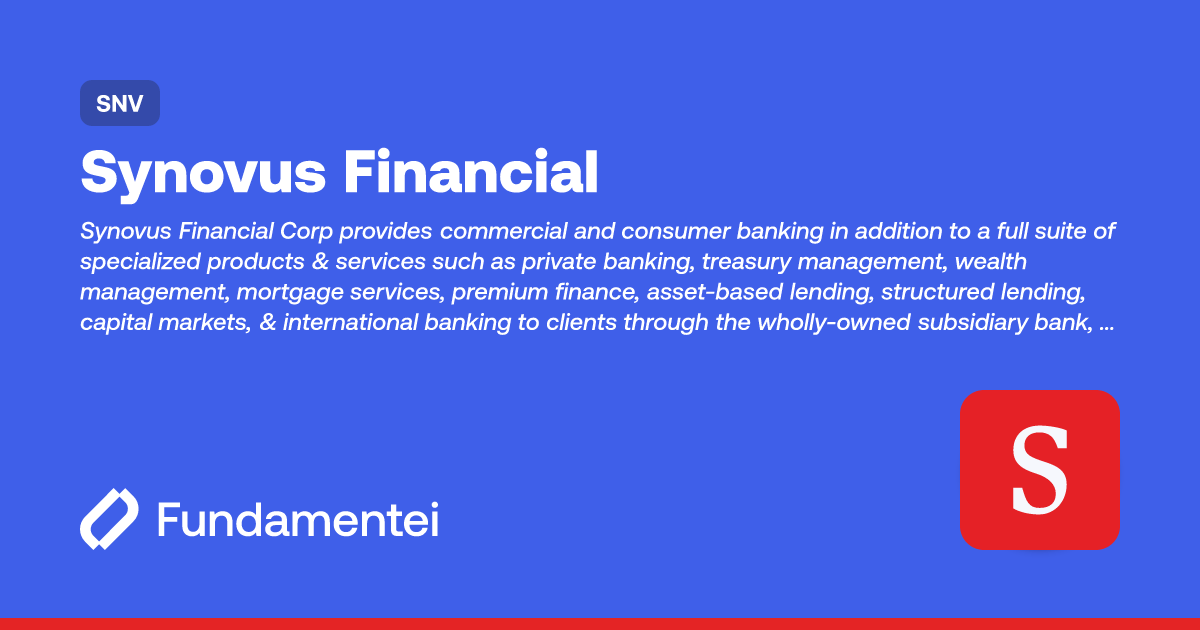 SNV

Synovus Financial

Synovus Financial Corp provides commercial and consumer banking in addition to a full suite of specialized products & services such as private banking, treasury management, wealth management, mortgage services, premium finance, asset-based lending, structured lending, capital markets, & international banking to clients through the wholly-owned subsidiary bank, ...

Fundamentei

S